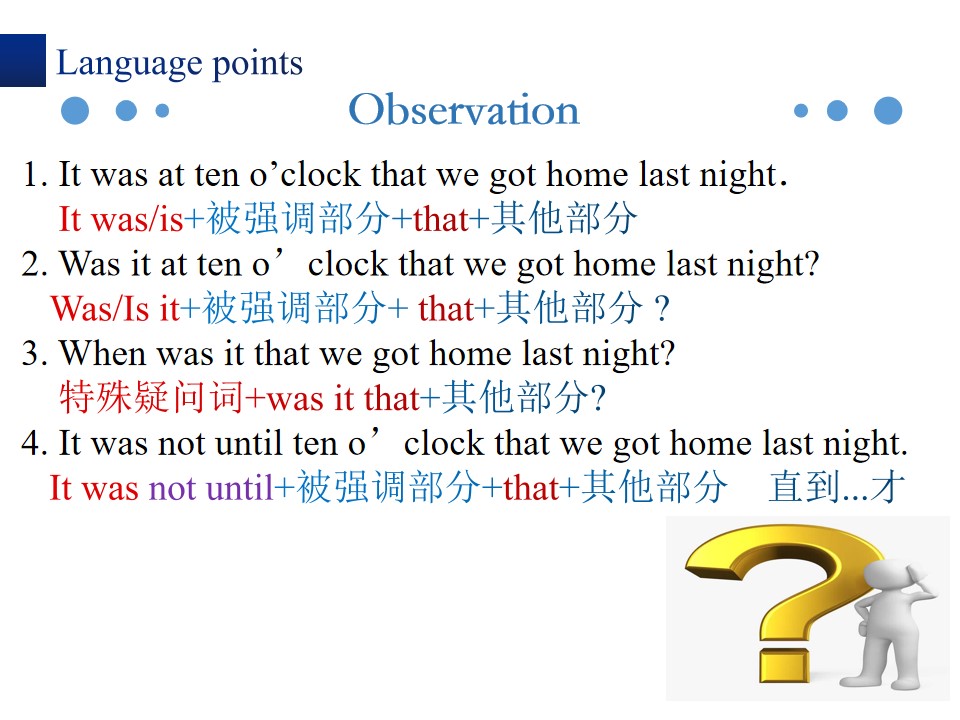 Language points

Observation

1. It was at ten o'clock that we got home last night.
It was/is+被强调部分+that+其他部分

2. Was it at ten o'clock that we got home last night?
Was/Is it+被强调部分+ that+其他部分？

3. When was it that we got home last night?
特殊疑问词+was it that+其他部分?

4. It was not until ten o'clock that we got home last night.
It was not until+被强调部分+that+其他部分 直到...才